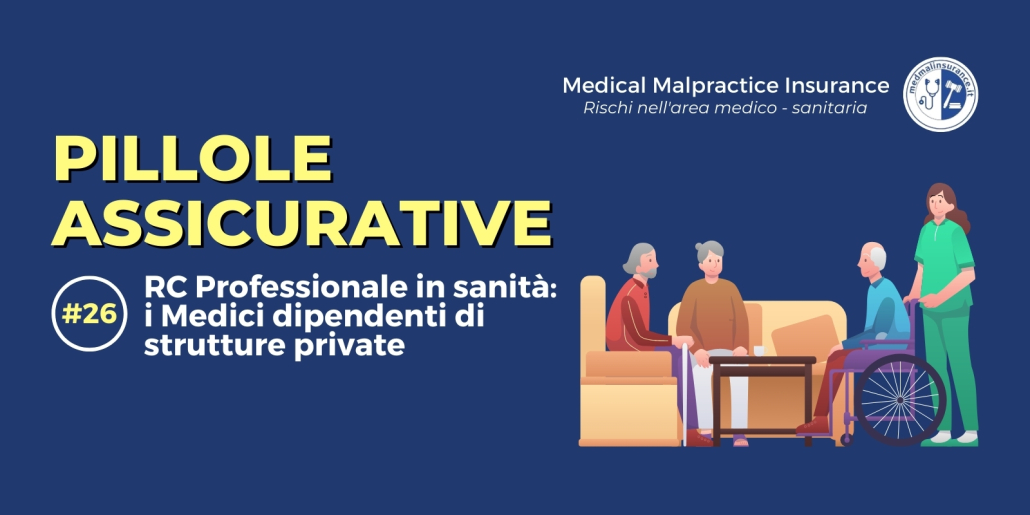 Medical Malpractice Insurance
Rischi nell'area medico - sanitaria

medmalinsurance.it

PILLOLE ASSICURATIVE

#26

RC Professionale in sanità: i Medici dipendenti di strutture private